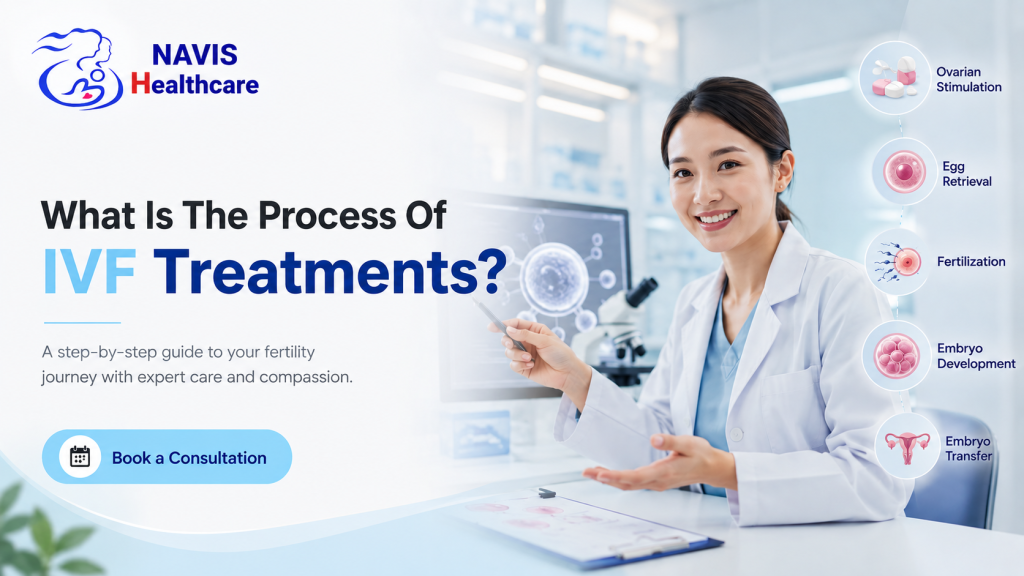 NAVIS
Healthcare

What Is The Process Of
IVF Treatments?

A step-by-step guide to your fertility journey with expert care and compassion.

Book a Consultation

Ovarian Stimulation

Egg Retrieval

Fertilization

Embryo Development

Embryo Transfer